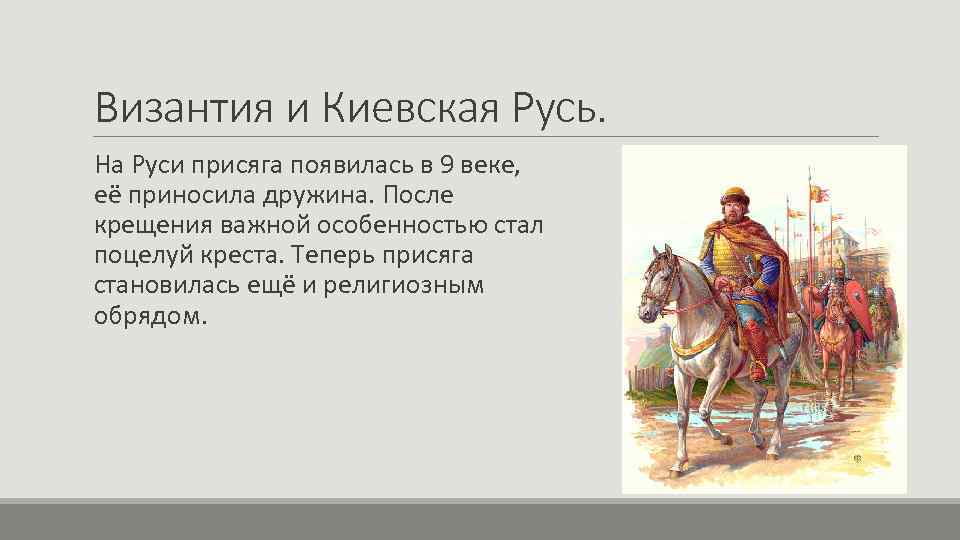 Византия и Киевская Русь.

На Руси присяга появилась в 9 веке, её приносила дружина. После крещения важной особенностью стал поцелуй креста. Теперь присяга становилась ещё и религиозным обрядом.